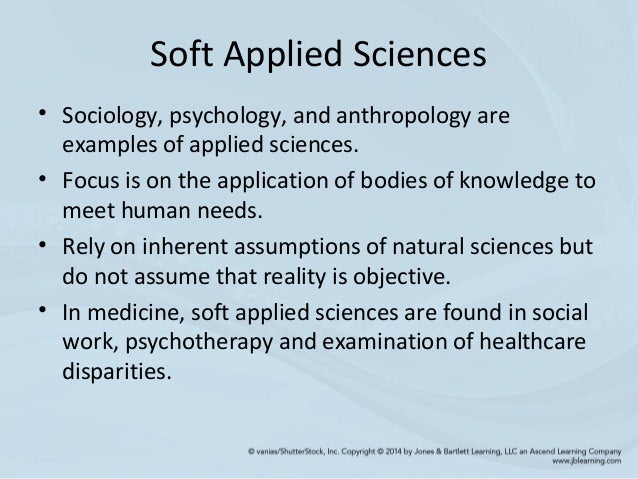 Soft Applied Sciences

• Sociology, psychology, and anthropology are examples of applied sciences.

• Focus is on the application of bodies of knowledge to meet human needs.

• Rely on inherent assumptions of natural sciences but do not assume that reality is objective.

• In medicine, soft applied sciences are found in social work, psychotherapy and examination of healthcare disparities.

© vanias/ShutterStock, Inc. Copyright © 2014 by Jones & Bartlett Learning, LLC an Ascend Learning Company
www.jblearning.com